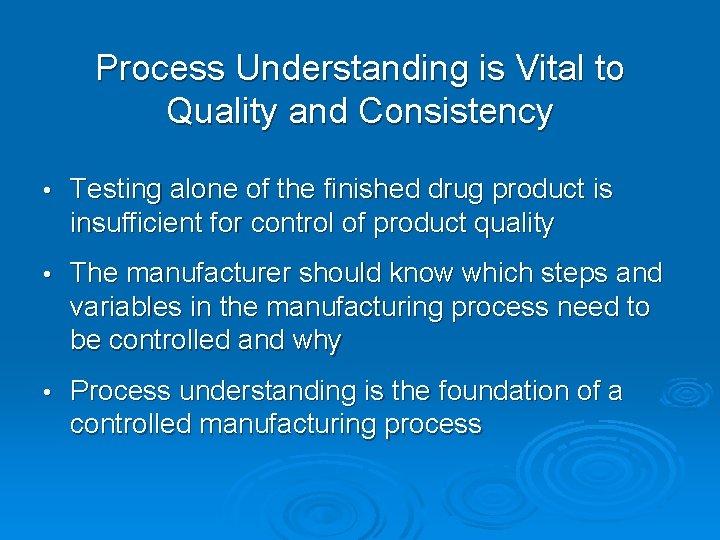 Process Understanding is Vital to Quality and Consistency

• Testing alone of the finished drug product is insufficient for control of product quality

• The manufacturer should know which steps and variables in the manufacturing process need to be controlled and why

• Process understanding is the foundation of a controlled manufacturing process